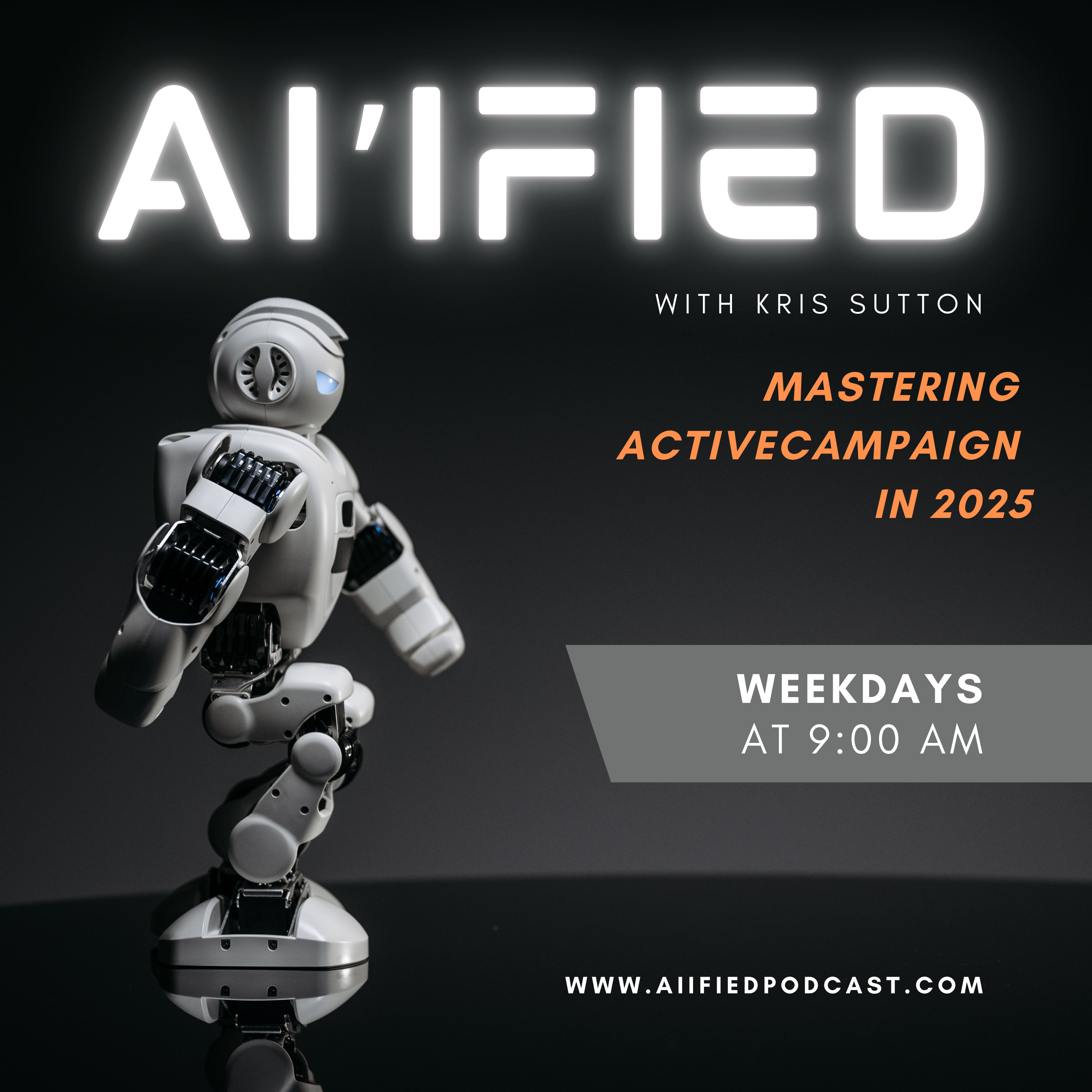 AI'IFIED

WITH KRIS SUTTON

MASTERING ACTIVECAMPAIGN IN 2025

WEEKDAYS AT 9:00 AM

WWW.AIIFIEDPODCAST.COM